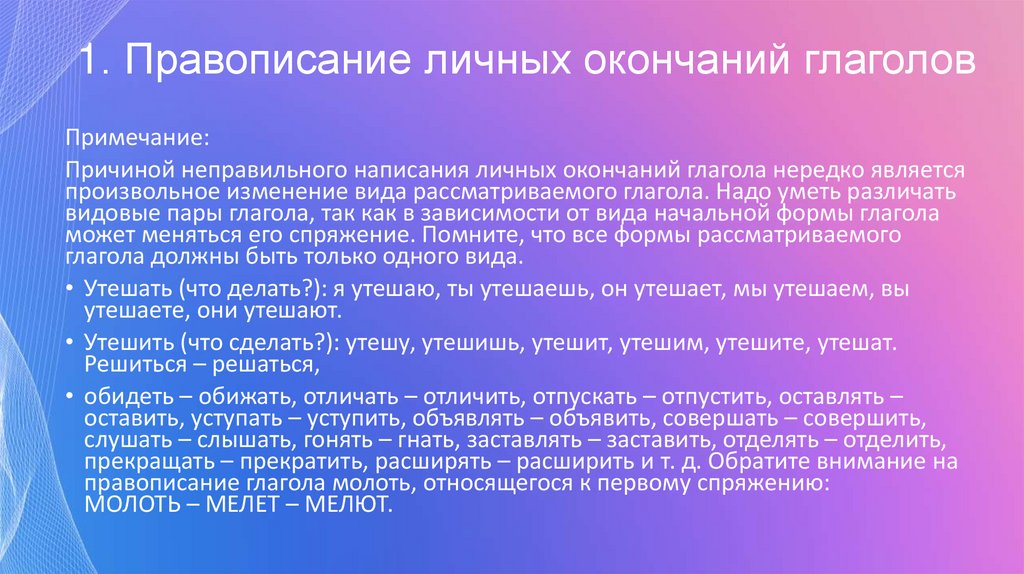 1. Правописание личных окончаний глаголов

Примечание:

Причиной неправильного написания личных окончаний глагола нередко является произвольное изменение вида рассматриваемого глагола. Надо уметь различать видовые пары глагола, так как в зависимости от вида начальной формы глагола может меняться его спряжение. Помните, что все формы рассматриваемого глагола должны быть только одного вида.

• Утешать (что делать?): я утешаю, ты утешаешь, он утешает, мы утешаем, вы утешаете, они утешают.

• Утешить (что сделать?): утешу, утешишь, утешит, утешим, утешите, утешат. Решиться – решаться,

• обидеть – обижать, отличать – отличить, отпускать – отпустить, оставлять – оставить, уступать – уступить, объявлять – объявить, совершать – совершить, слушать – слышать, гонять – гнать, заставлять – заставить, отделять – отделить, прекращать – прекратить, расширять – расширить и т. д. Обратите внимание на правописание глагола молоть, относящегося к первому спряжению: МОЛОТЬ – МЕЛЕТ – МЕЛЮТ.